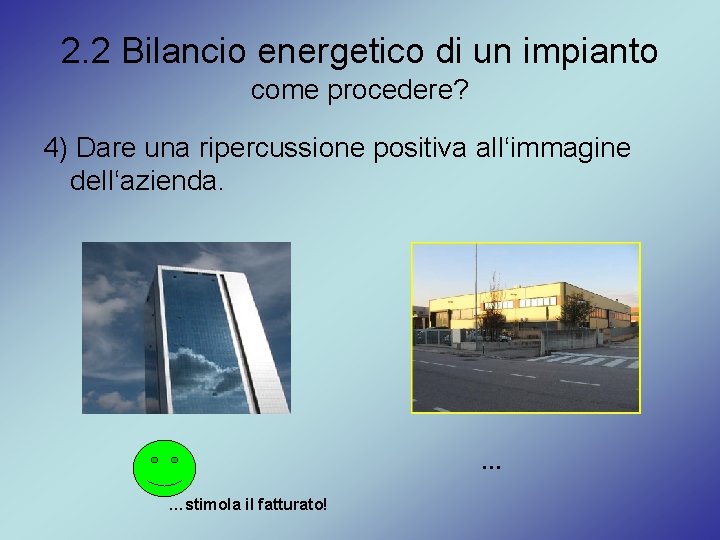 2.2 Bilancio energetico di un impianto
come procedere?

4) Dare una ripercussione positiva all‘immagine dell‘azienda.

…

…stimola il fatturato!